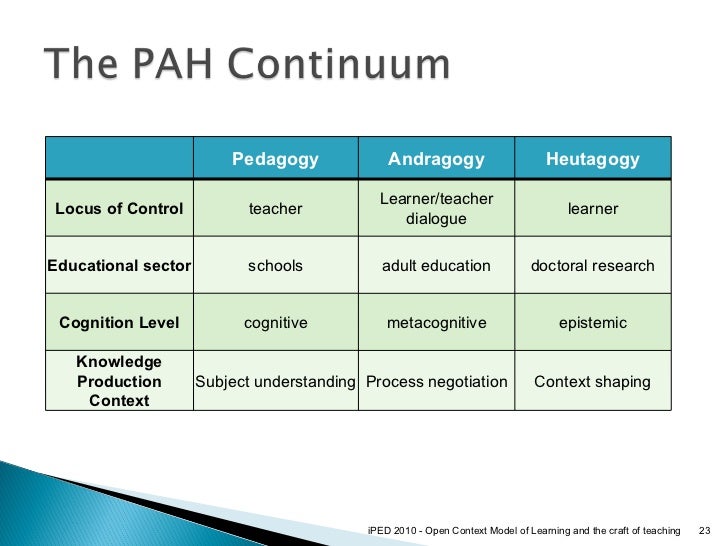 The PAH Continuum

| | Pedagogy | Andragogy | Heutagogy |
|---|---|---|---|
| Locus of Control | teacher | Learner/teacher dialogue | learner |
| Educational sector | schools | adult education | doctoral research |
| Cognition Level | cognitive | metacognitive | epistemic |
| Knowledge Production Context | Subject understanding | Process negotiation | Context shaping |

iPED 2010 - Open Context Model of Learning and the craft of teaching 23